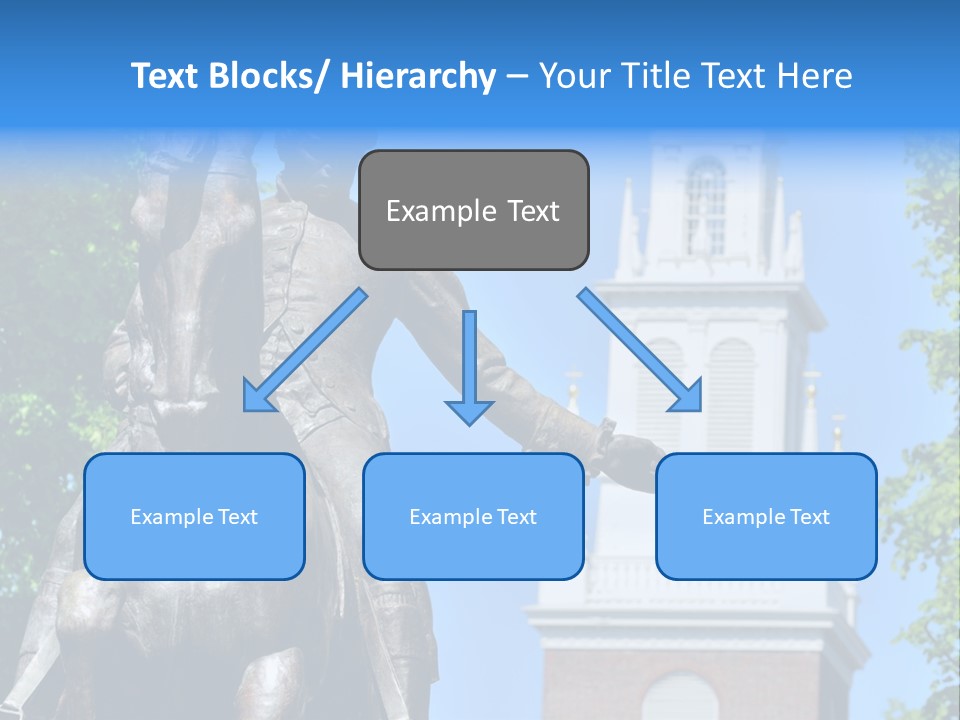 Text Blocks/ Hierarchy – Your Title Text Here

Example Text

Example Text

Example Text

Example Text